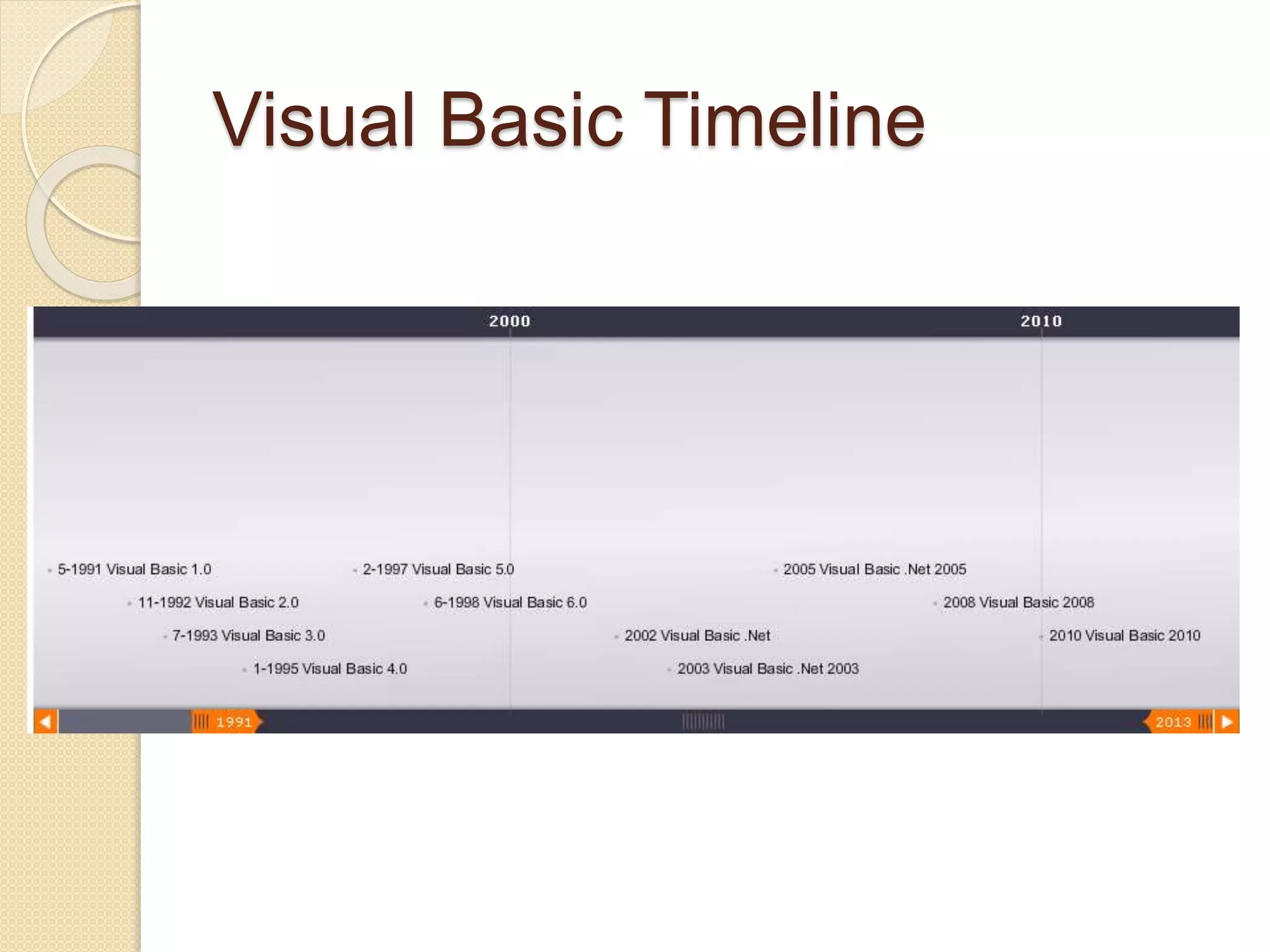 Visual Basic Timeline

2000

2010

5-1991 Visual Basic 1.0

11-1992 Visual Basic 2.0

7-1993 Visual Basic 3.0

1-1995 Visual Basic 4.0

2-1997 Visual Basic 5.0

6-1998 Visual Basic 6.0

2002 Visual Basic .Net

2003 Visual Basic .Net 2003

2005 Visual Basic .Net 2005

2008 Visual Basic 2008

2010 Visual Basic 2010

1991

2013